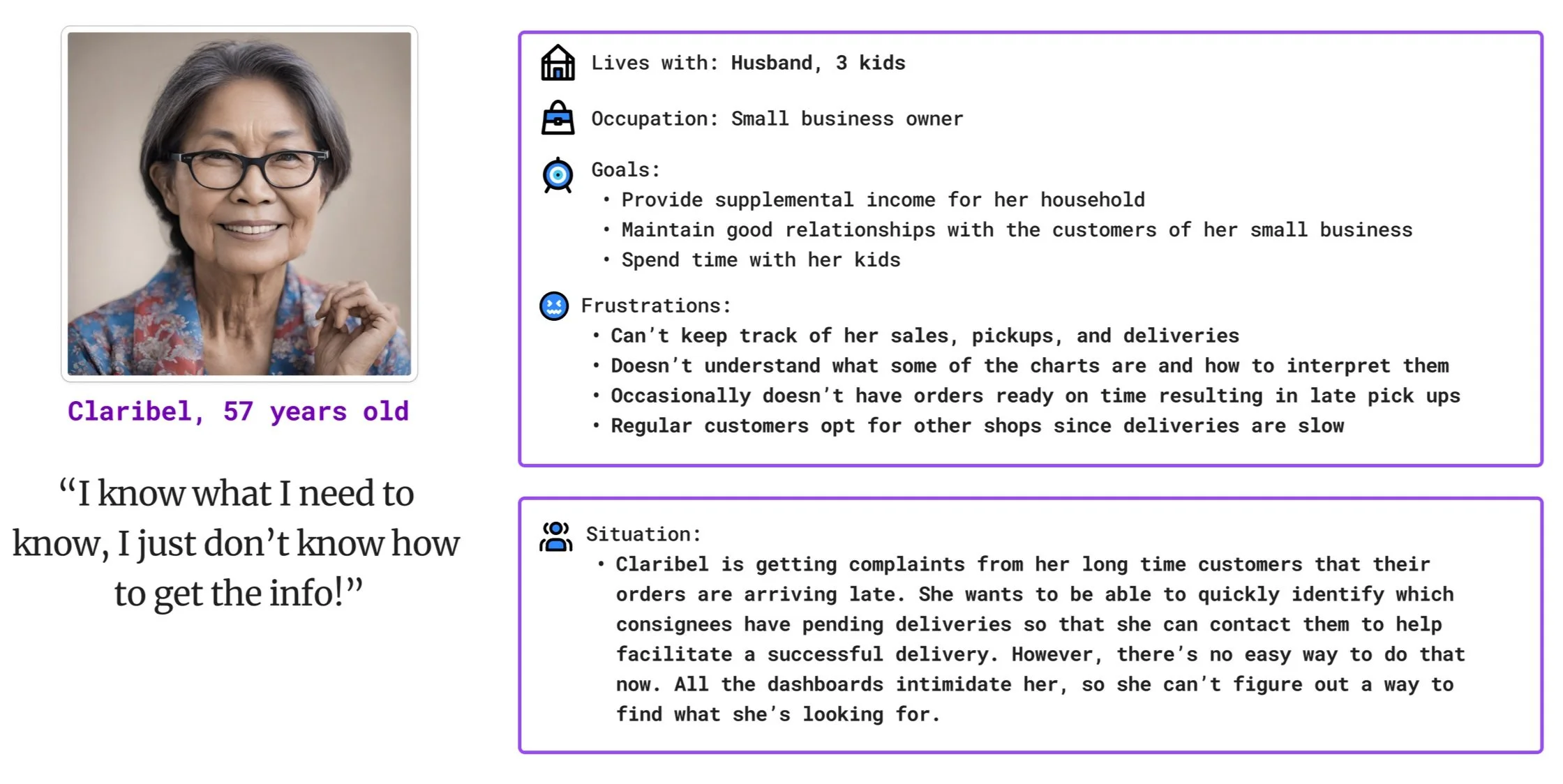 Claribel, 57 years old

“I know what I need to know, I just don’t know how to get the info!”

Lives with: Husband, 3 kids

Occupation: Small business owner

Goals:
• Provide supplemental income for her household
• Maintain good relationships with the customers of her small business
• Spend time with her kids

Frustrations:
• Can’t keep track of her sales, pickups, and deliveries
• Doesn’t understand what some of the charts are and how to interpret them
• Occasionally doesn’t have orders ready on time resulting in late pick ups
• Regular customers opt for other shops since deliveries are slow

Situation:
• Claribel is getting complaints from her long time customers that their orders are arriving late. She wants to be able to quickly identify which consignees have pending deliveries so that she can contact them to help facilitate a successful delivery. However, there’s no easy way to do that now. All the dashboards intimidate her, so she can’t figure out a way to find what she’s looking for.